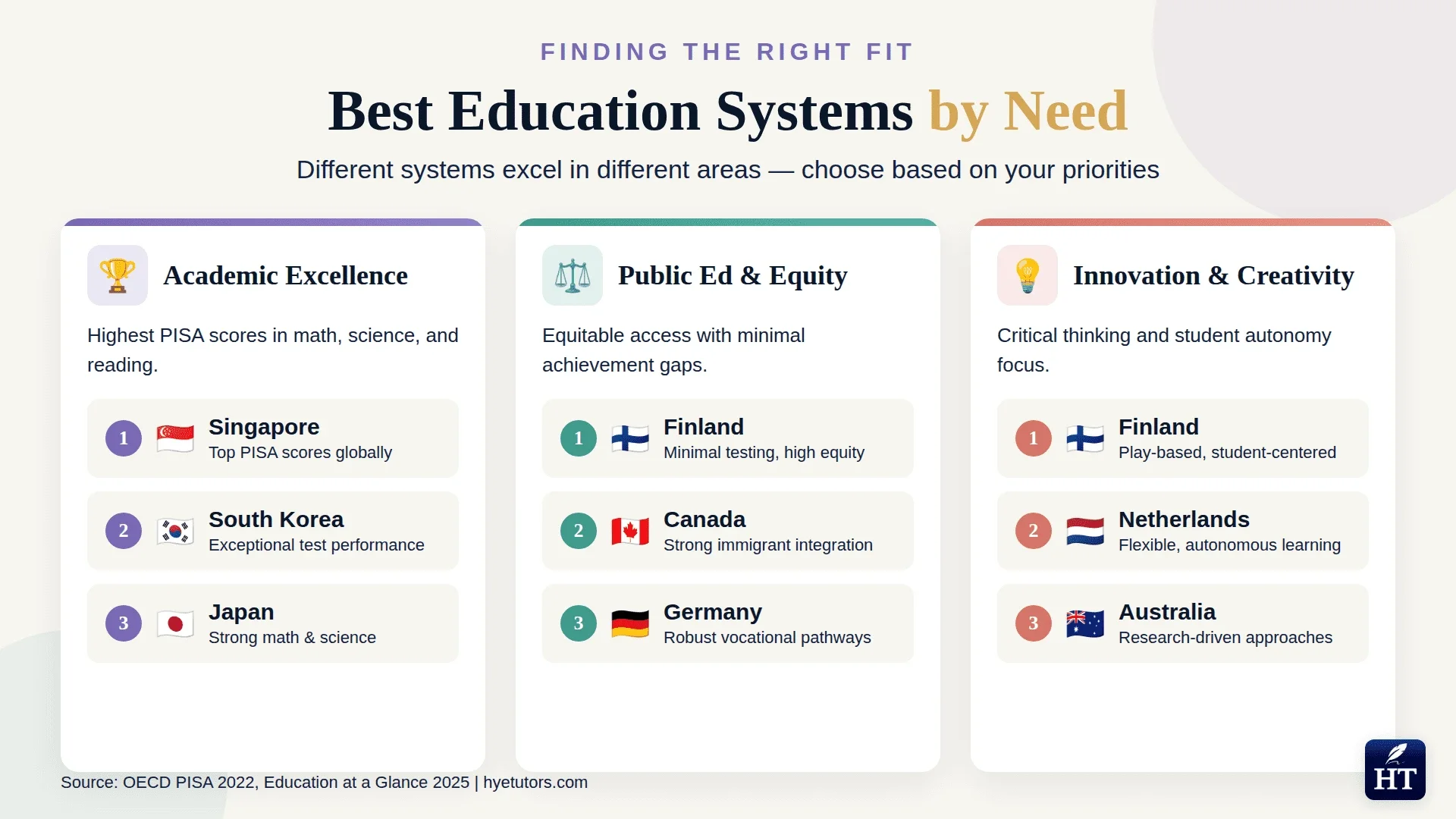 FINDING THE RIGHT FIT

Best Education Systems by Need

Different systems excel in different areas — choose based on your priorities

Academic Excellence

Highest PISA scores in math, science, and reading.

1 Singapore
Top PISA scores globally

2 South Korea
Exceptional test performance

3 Japan
Strong math & science

Public Ed & Equity

Equitable access with minimal achievement gaps.

1 Finland
Minimal testing, high equity

2 Canada
Strong immigrant integration

3 Germany
Robust vocational pathways

Innovation & Creativity

Critical thinking and student autonomy focus.

1 Finland
Play-based, student-centered

2 Netherlands
Flexible, autonomous learning

3 Australia
Research-driven approaches

Source: OECD PISA 2022, Education at a Glance 2025 | hyetutors.com

HT